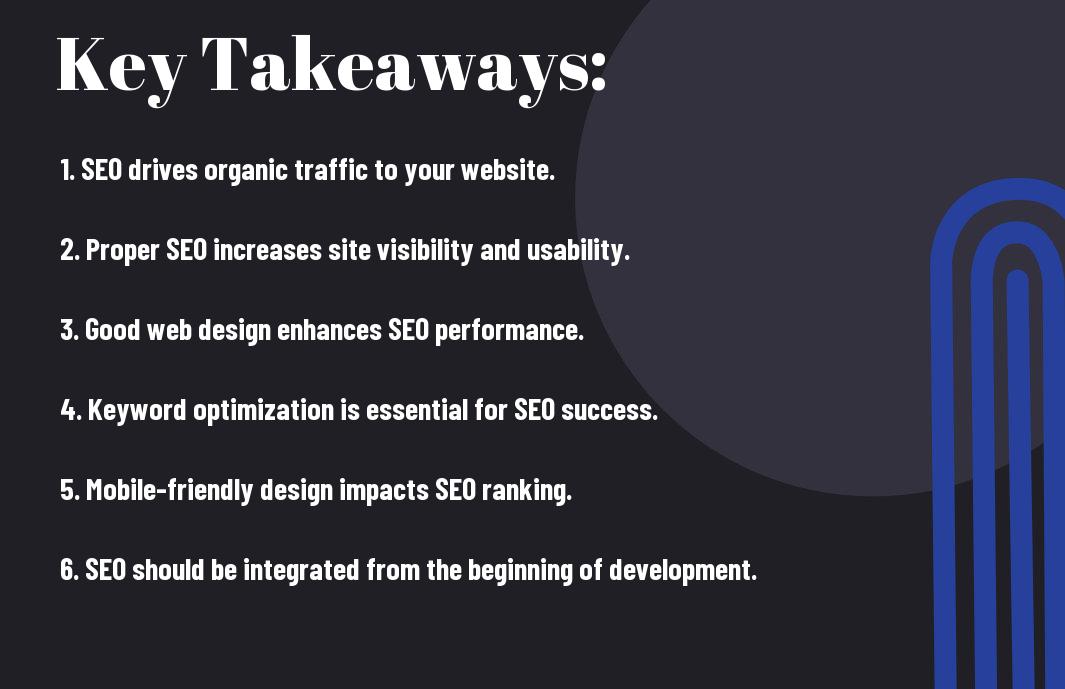 Key Takeaways:

1. SEO drives organic traffic to your website.

2. Proper SEO increases site visibility and usability.

3. Good web design enhances SEO performance.

4. Keyword optimization is essential for SEO success.

5. Mobile-friendly design impacts SEO ranking.

6. SEO should be integrated from the beginning of development.